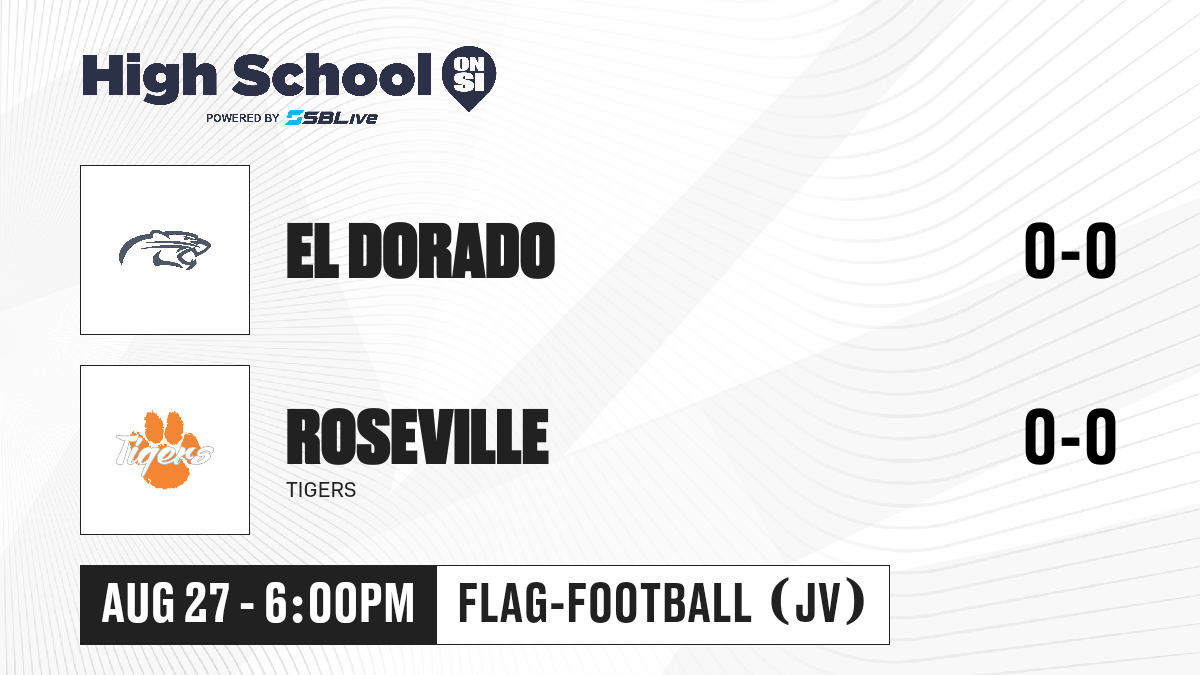 High School ON SI
POWERED BY SBLive

EL DORADO
0-0

Tigers
ROSEVILLE
TIGERS
0-0

AUG 27 - 6:00PM
FLAG-FOOTBALL (JV)